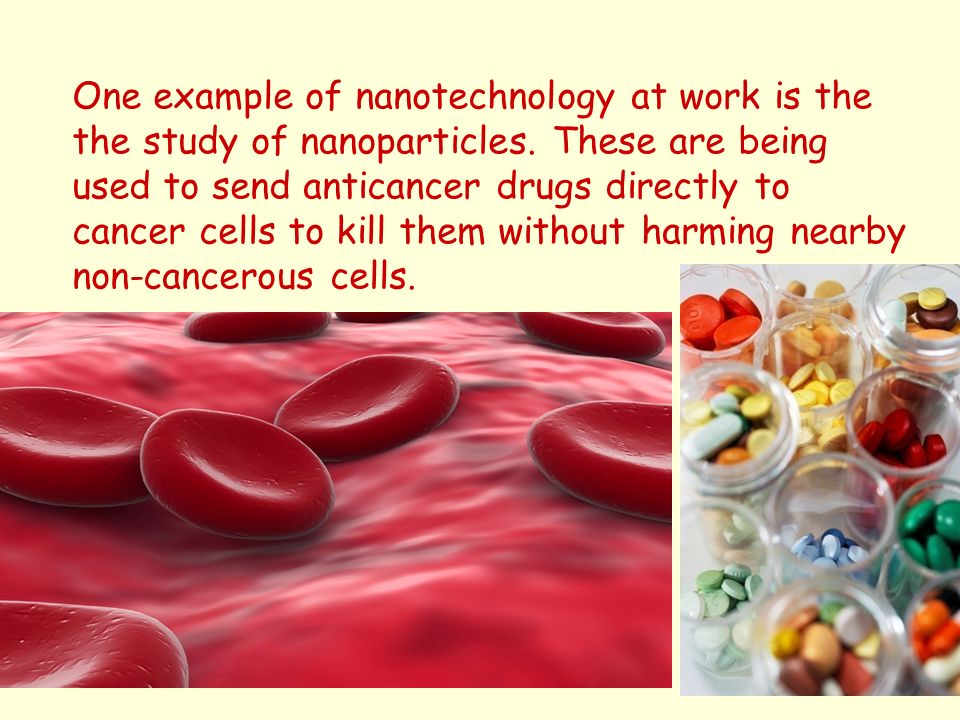 One example of nanotechnology at work is the the study of nanoparticles. These are being used to send anticancer drugs directly to cancer cells to kill them without harming nearby non-cancerous cells.